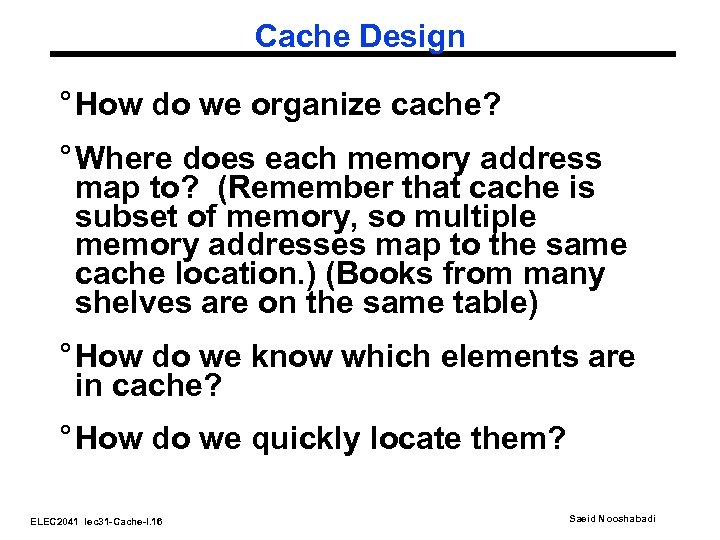 Cache Design

° How do we organize cache?

° Where does each memory address map to? (Remember that cache is subset of memory, so multiple memory addresses map to the same cache location.) (Books from many shelves are on the same table)

° How do we know which elements are in cache?

° How do we quickly locate them?

ELEC2041 lec31-Cache-I.16

Saeid Nooshabadi